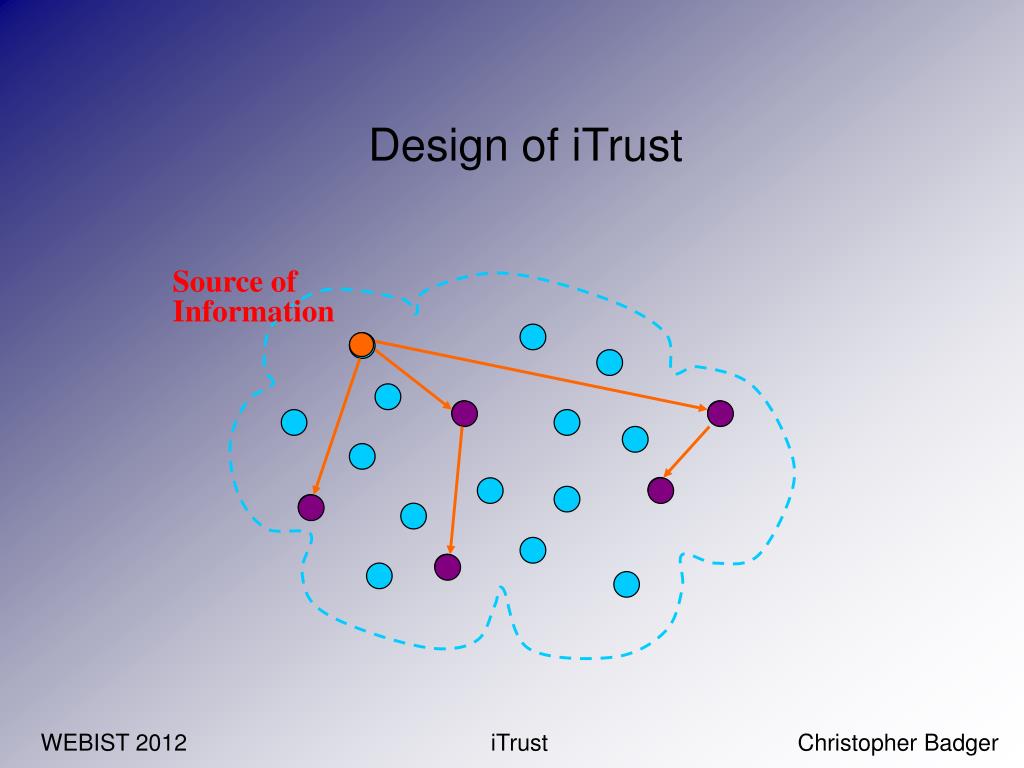 Design of iTrust

Source of Information

WEBIST 2012

iTrust

Christopher Badger